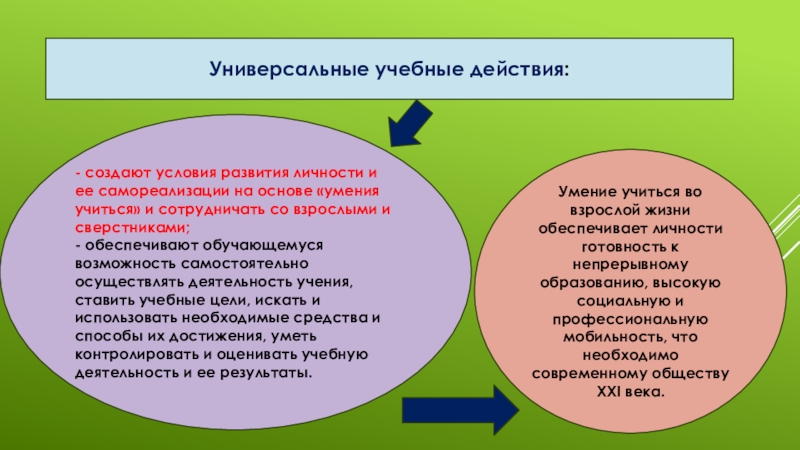 Универсальные учебные действия:

- создают условия развития личности и ее самореализации на основе «умения учиться» и сотрудничать со взрослыми и сверстниками;
- обеспечивают обучающемуся возможность самостоятельно осуществлять деятельность учения, ставить учебные цели, искать и использовать необходимые средства и способы их достижения, уметь контролировать и оценивать учебную деятельность и ее результаты.

Умение учиться во взрослой жизни обеспечивает личности готовность к непрерывному образованию, высокую социальную и профессиональную мобильность, что необходимо современному обществу XXI века.